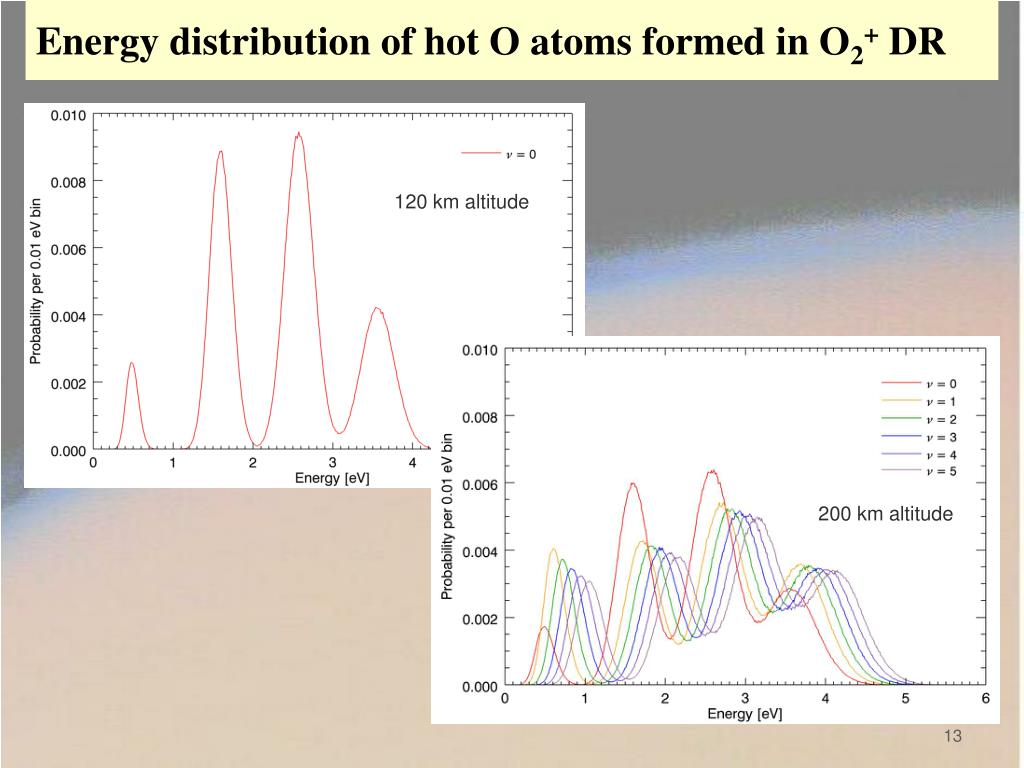 Energy distribution of hot O atoms formed in $O_2^+$ DR

0.010
0.008
0.006
0.004
0.002
0.000
Probability per 0.01 eV bin
0 1 2 3 4
Energy [eV]
$\nu = 0$
120 km altitude

0.010
0.008
0.006
0.004
0.002
0.000
Probability per 0.01 eV bin
0 1 2 3 4 5 6
Energy [eV]
$\nu = 0$
$\nu = 1$
$\nu = 2$
$\nu = 3$
$\nu = 4$
$\nu = 5$
200 km altitude

13